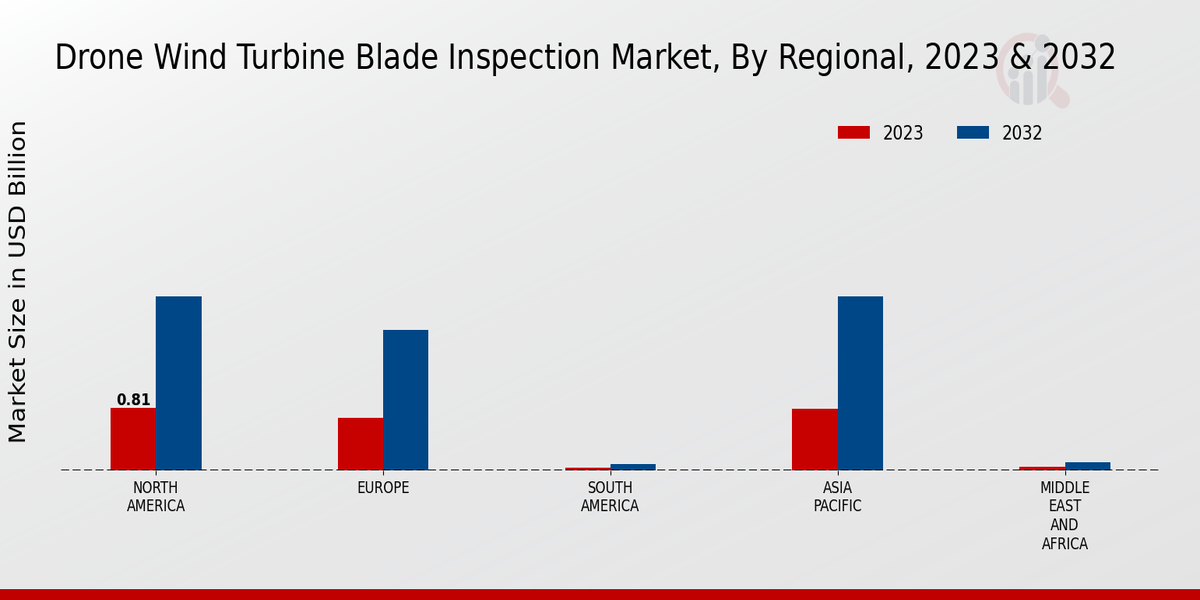 Drone Wind Turbine Blade Inspection Market, By Regional, 2023 & 2032

2023 2032

Market Size in USD Billion

0.81

NORTH AMERICA

EUROPE

SOUTH AMERICA

ASIA PACIFIC

MIDDLE EAST AND AFRICA